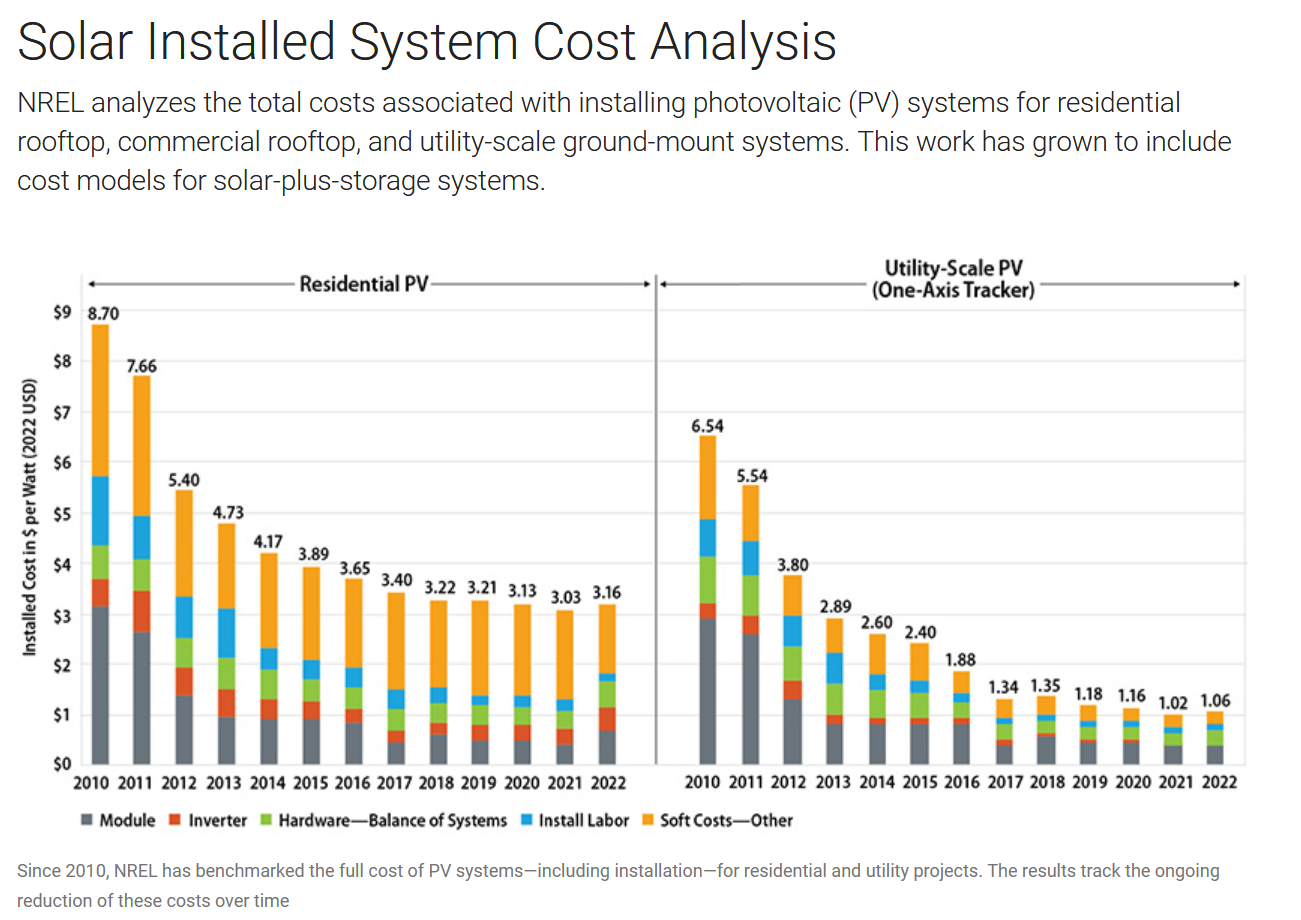 Solar Installed System Cost Analysis

NREL analyzes the total costs associated with installing photovoltaic (PV) systems for residential rooftop, commercial rooftop, and utility-scale ground-mount systems. This work has grown to include cost models for solar-plus-storage systems.

Residential PV

Utility-Scale PV (One-Axis Tracker)

Installed Cost in $ per Watt (2022 USD)

$9
$8
$7
$6
$5
$4
$3
$2
$1
$0

8.70
7.66
5.40
4.73
4.17
3.89
3.65
3.40
3.22
3.21
3.13
3.03
3.16

2010 2011 2012 2013 2014 2015 2016 2017 2018 2019 2020 2021 2022

6.54
5.54
3.80
2.89
2.60
2.40
1.88
1.34
1.35
1.18
1.16
1.02
1.06

2010 2011 2012 2013 2014 2015 2016 2017 2018 2019 2020 2021 2022

Module Inverter Hardware—Balance of Systems Install Labor Soft Costs—Other

Since 2010, NREL has benchmarked the full cost of PV systems—including installation—for residential and utility projects. The results track the ongoing reduction of these costs over time